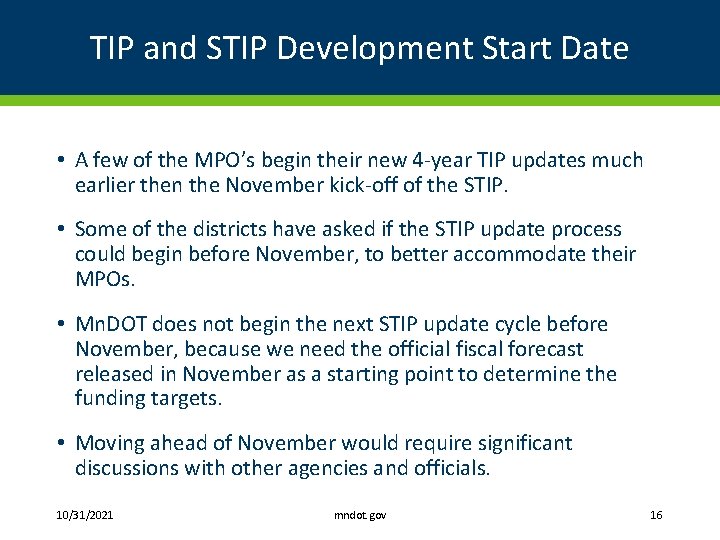 TIP and STIP Development Start Date

• A few of the MPO's begin their new 4-year TIP updates much earlier then the November kick-off of the STIP.

• Some of the districts have asked if the STIP update process could begin before November, to better accommodate their MPOs.

• MnDOT does not begin the next STIP update cycle before November, because we need the official fiscal forecast released in November as a starting point to determine the funding targets.

• Moving ahead of November would require significant discussions with other agencies and officials.

10/31/2021

mndot.gov

16